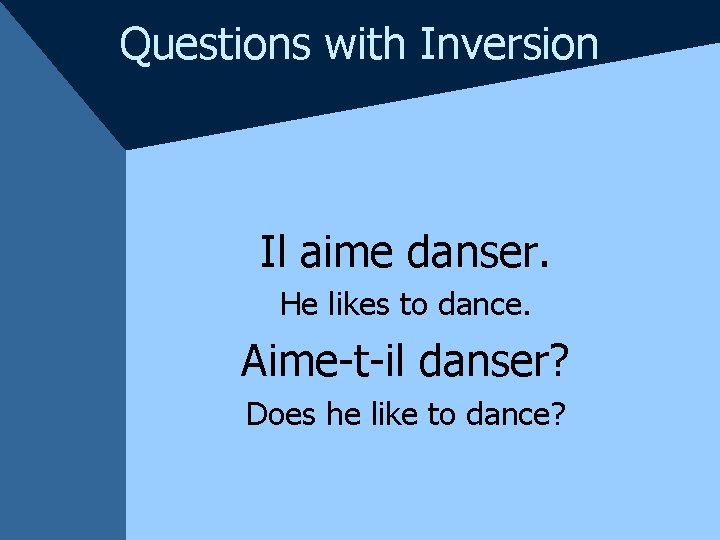 Questions with Inversion

Il aime danser.

He likes to dance.

Aime-t-il danser?

Does he like to dance?